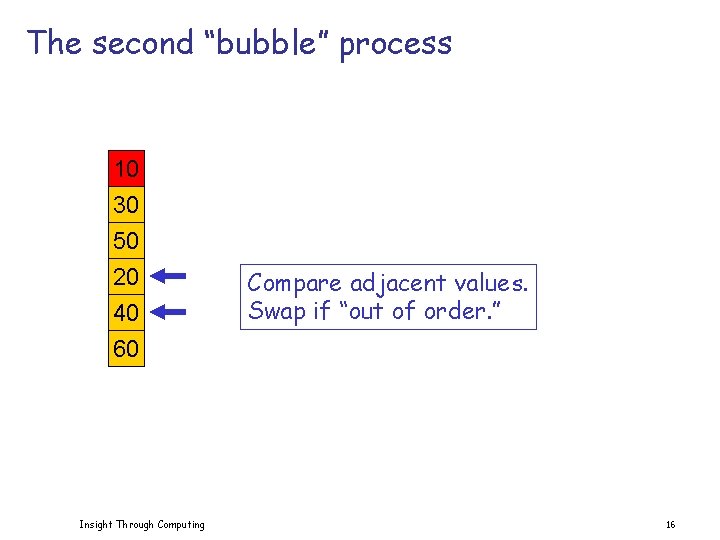 The second “bubble” process

10
30
50
20
40
60

Compare adjacent values.
Swap if “out of order.”

Insight Through Computing

16